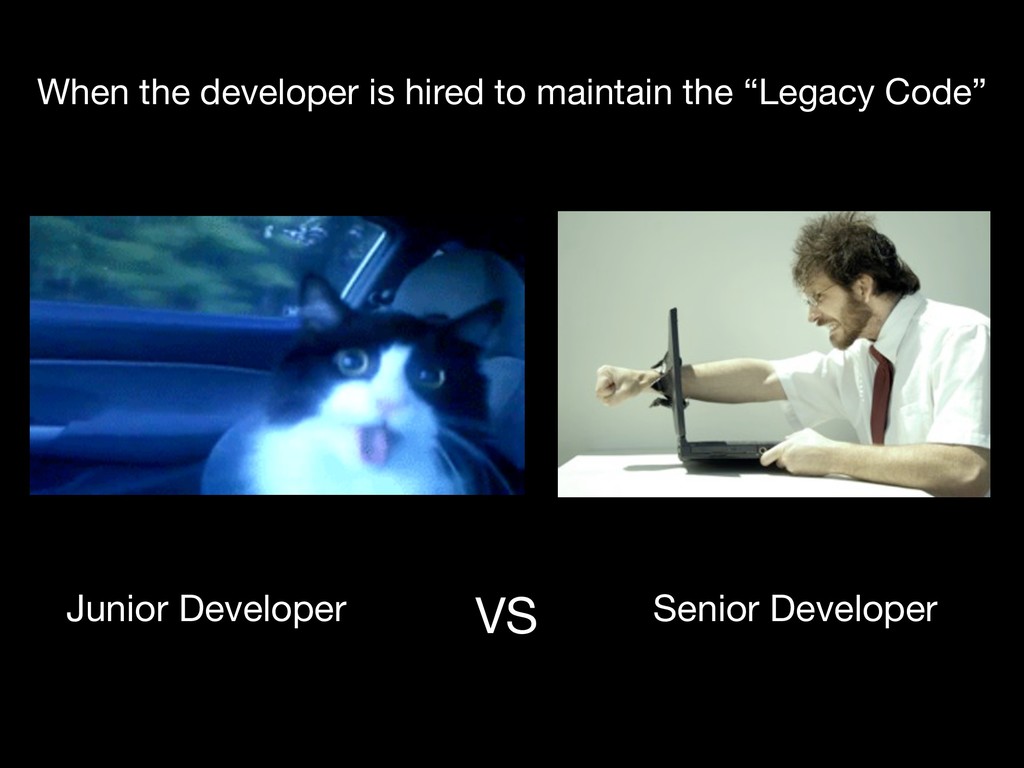 When the developer is hired to maintain the “Legacy Code”

Junior Developer

VS

Senior Developer